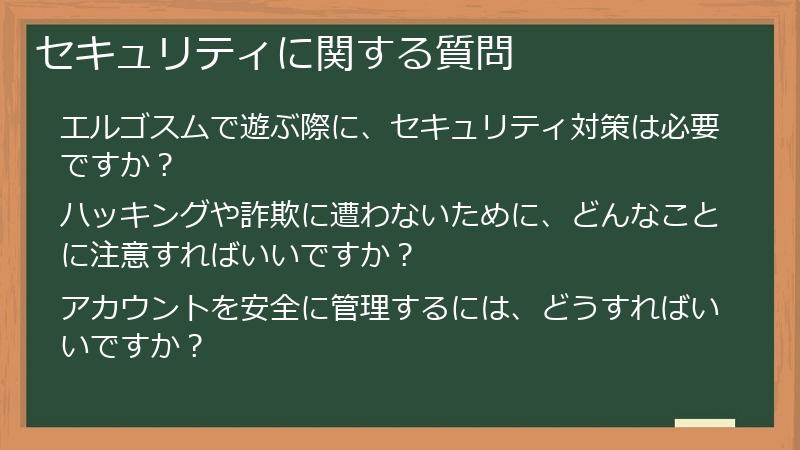 セキュリティに関する質問

エルゴスムで遊ぶ際に、セキュリティ対策は必要ですか？

ハッキングや詐欺に遭わないために、どんなことに注意すればいいですか？

アカウントを安全に管理するには、どうすればいいですか？